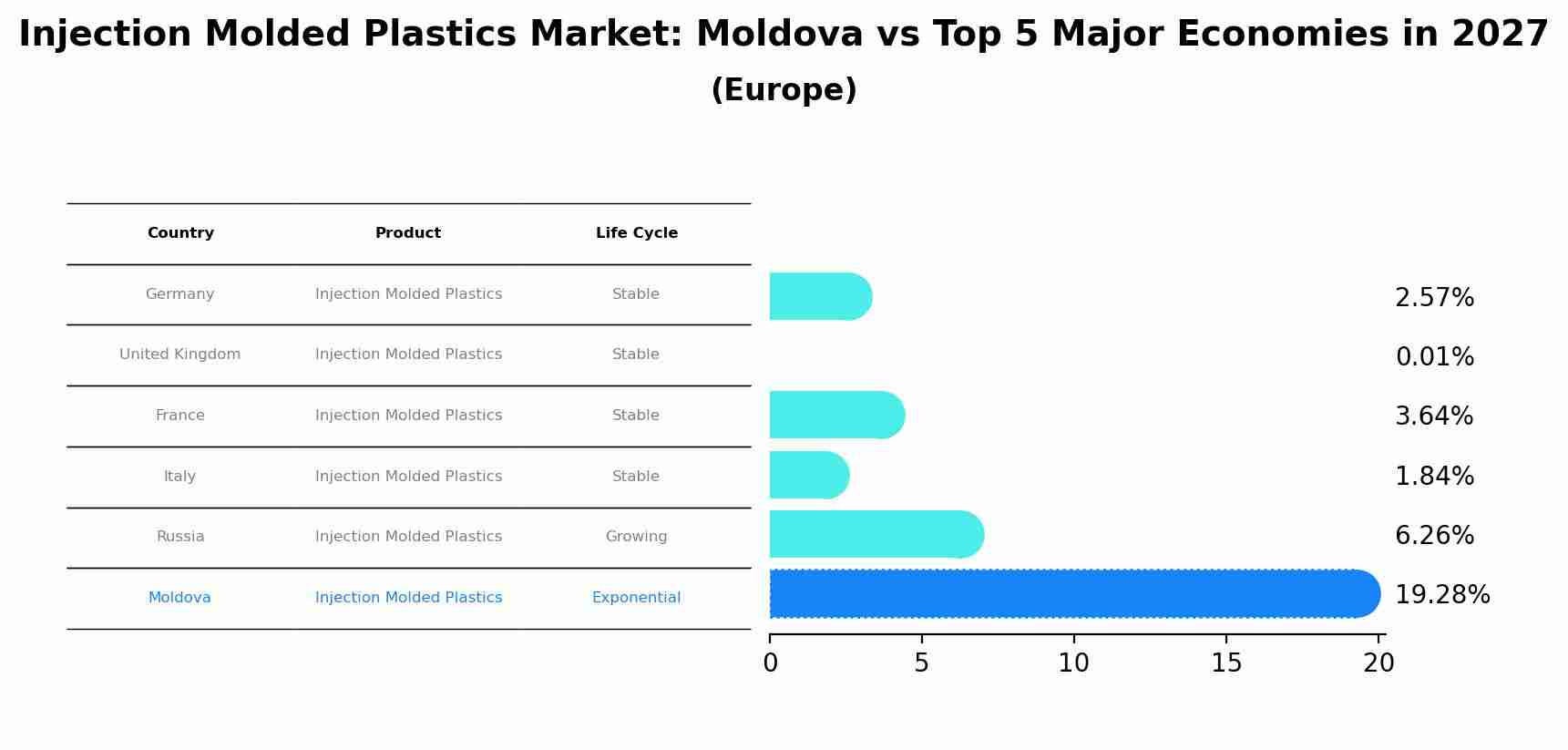 Injection Molded Plastics Market: Moldova vs Top 5 Major Economies in 2027
(Europe)

| Country | Product | Life Cycle |
|---|---|---|
| Germany | Injection Molded Plastics | Stable |
| United Kingdom | Injection Molded Plastics | Stable |
| France | Injection Molded Plastics | Stable |
| Italy | Injection Molded Plastics | Stable |
| Russia | Injection Molded Plastics | Growing |
| Moldova | Injection Molded Plastics | Exponential |

2.57%
0.01%
3.64%
1.84%
6.26%
19.28%

0 5 10 15 20